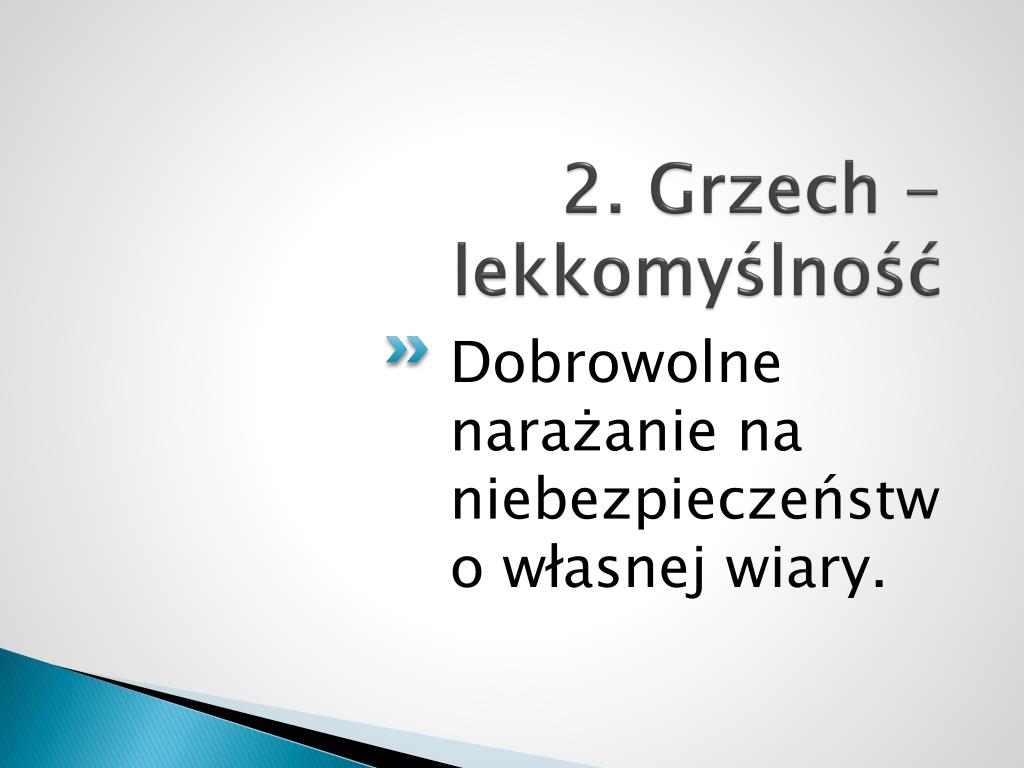 2. Grzech – lekkomyślność

Dobrowolne narażanie na niebezpieczeństwo własnej wiary.